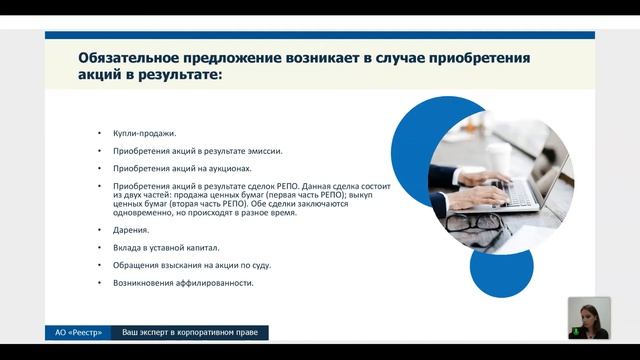 Обязательное предложение возникает в случае приобретения акций в результате:

• Купли-продажи.
• Приобретения акций в результате эмиссии.
• Приобретения акций на аукционах.
• Приобретения акций в результате сделок РЕПО. Данная сделка состоит из двух частей: продажа ценных бумаг (первая часть РЕПО); выкуп ценных бумаг (вторая часть РЕПО). Обе сделки заключаются одновременно, но происходят в разное время.
• Дарения.
• Вклада в уставной капитал.
• Обращения взыскания на акции по суду.
• Возникновения аффилированности.

АО «Реестр» Ваш эксперт в корпоративном праве